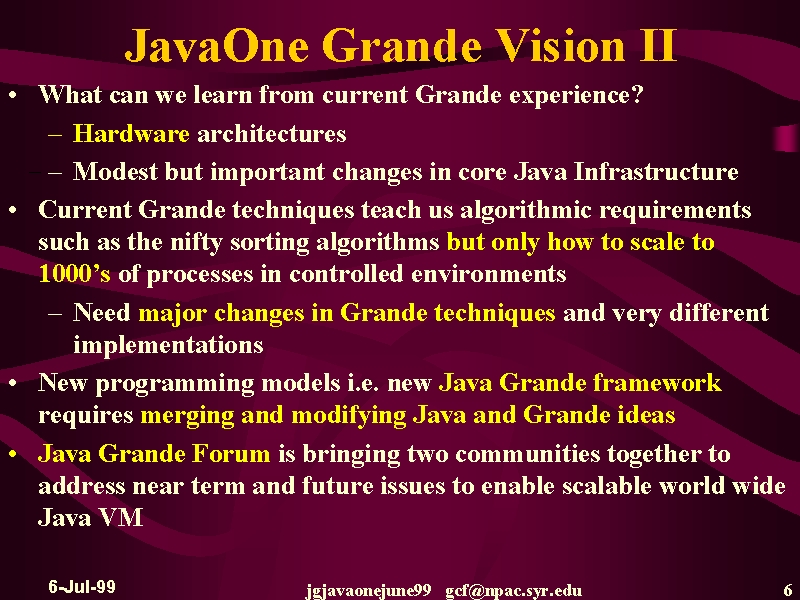 JavaOne Grande Vision II

• What can we learn from current Grande experience?
– Hardware architectures
– Modest but important changes in core Java Infrastructure

• Current Grande techniques teach us algorithmic requirements such as the nifty sorting algorithms but only how to scale to 1000's of processes in controlled environments
– Need major changes in Grande techniques and very different implementations

• New programming models i.e. new Java Grande framework requires merging and modifying Java and Grande ideas

• Java Grande Forum is bringing two communities together to address near term and future issues to enable scalable world wide Java VM

6-Jul-99

jgjavaonejune99 gcf@npac.syr.edu

6